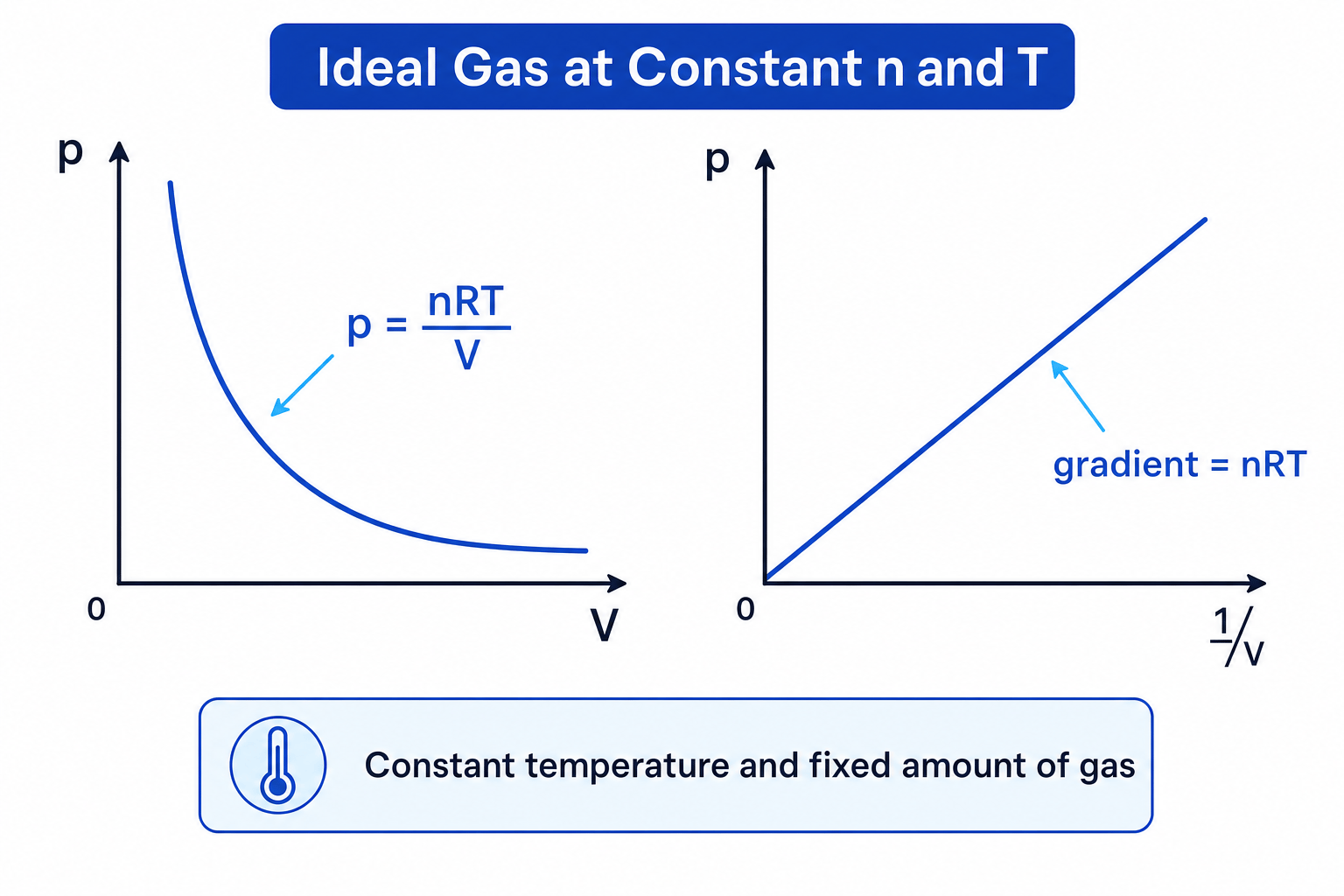 Ideal Gas at Constant n and T

p

$p = \frac{nRT}{V}$

0

V

p

gradient = nRT

0

$\frac{1}{V}$

Constant temperature and fixed amount of gas